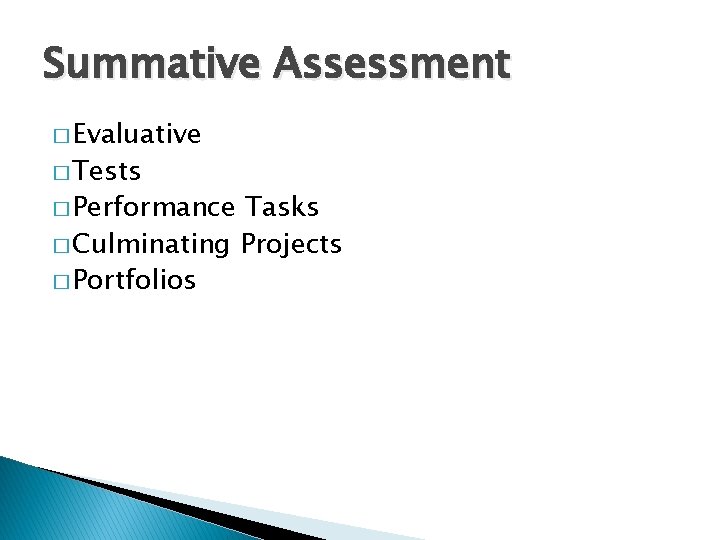 Summative Assessment

□ Evaluative
□ Tests
□ Performance Tasks
□ Culminating Projects
□ Portfolios